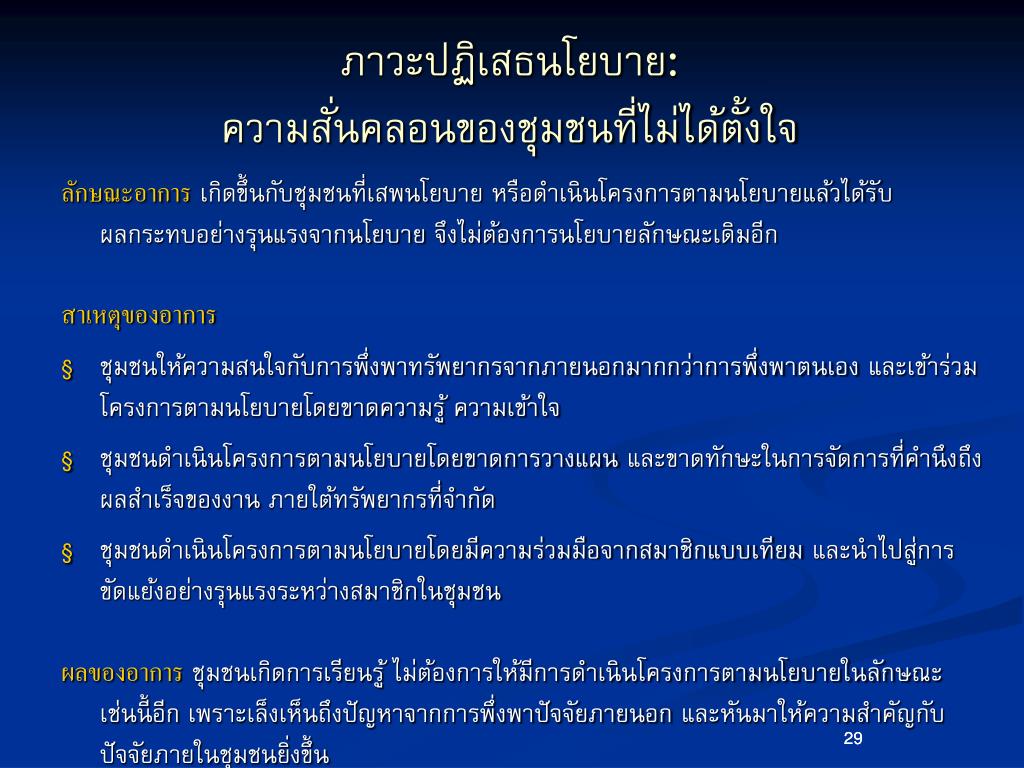 ภาวะปฏิเสธนโยบาย:
ความสั่นคลอนของชุมชนที่ไม่ได้ตั้งใจ

ลักษณะอาการ เกิดขึ้นกับชุมชนที่เสพนโยบาย หรือดำเนินโครงการตามนโยบายแล้วได้รับผลกระทบอย่างรุนแรงจากนโยบาย จึงไม่ต้องการนโยบายลักษณะเดิมอีก

สาเหตุของอาการ

§ ชุมชนให้ความสนใจกับการพึ่งพาทรัพยากรจากภายนอกมากกว่าการพึ่งพาตนเอง และเข้าร่วมโครงการตามนโยบายโดยขาดความรู้ ความเข้าใจ

§ ชุมชนดำเนินโครงการตามนโยบายโดยขาดการวางแผน และขาดทักษะในการจัดการที่คำนึงถึงผลสำเร็จของงาน ภายใต้ทรัพยากรที่จำกัด

§ ชุมชนดำเนินโครงการตามนโยบายโดยมีความร่วมมือจากสมาชิกแบบเทียม และนำไปสู่การขัดแย้งอย่างรุนแรงระหว่างสมาชิกในชุมชน

ผลของอาการ ชุมชนเกิดการเรียนรู้ ไม่ต้องการให้มีการดำเนินโครงการตามนโยบายในลักษณะเช่นนี้อีก เพราะเล็งเห็นถึงปัญหาจากการพึ่งพาปัจจัยภายนอก และหันมาให้ความสำคัญกับปัจจัยภายในชุมชนยิ่งขึ้น

29